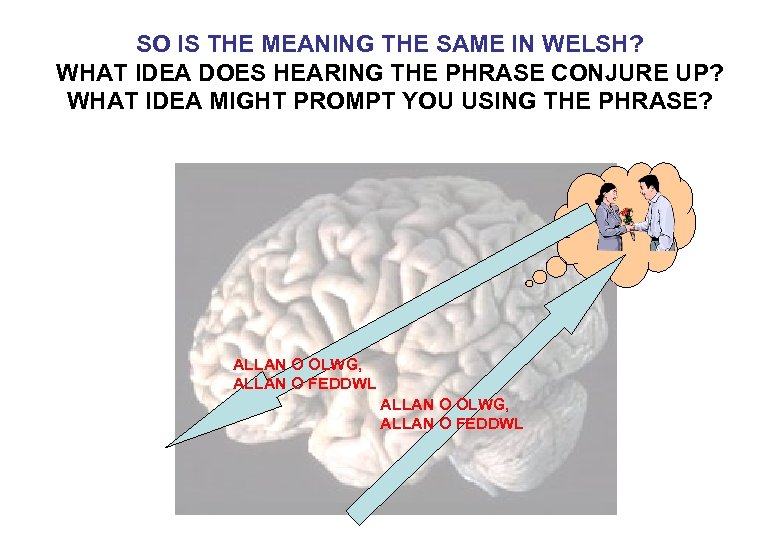 SO IS THE MEANING THE SAME IN WELSH?
WHAT IDEA DOES HEARING THE PHRASE CONJURE UP?
WHAT IDEA MIGHT PROMPT YOU USING THE PHRASE?

ALLAN O OLWG,
ALLAN O FEDDWL

ALLAN O OLWG,
ALLAN O FEDDWL